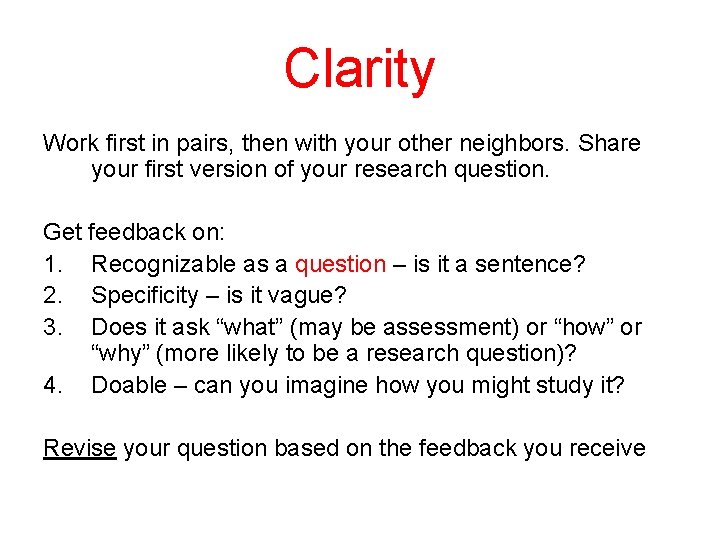 Clarity

Work first in pairs, then with your other neighbors. Share your first version of your research question.

Get feedback on:
1. Recognizable as a question – is it a sentence?
2. Specificity – is it vague?
3. Does it ask “what” (may be assessment) or “how” or “why” (more likely to be a research question)?
4. Doable – can you imagine how you might study it?

Revise your question based on the feedback you receive